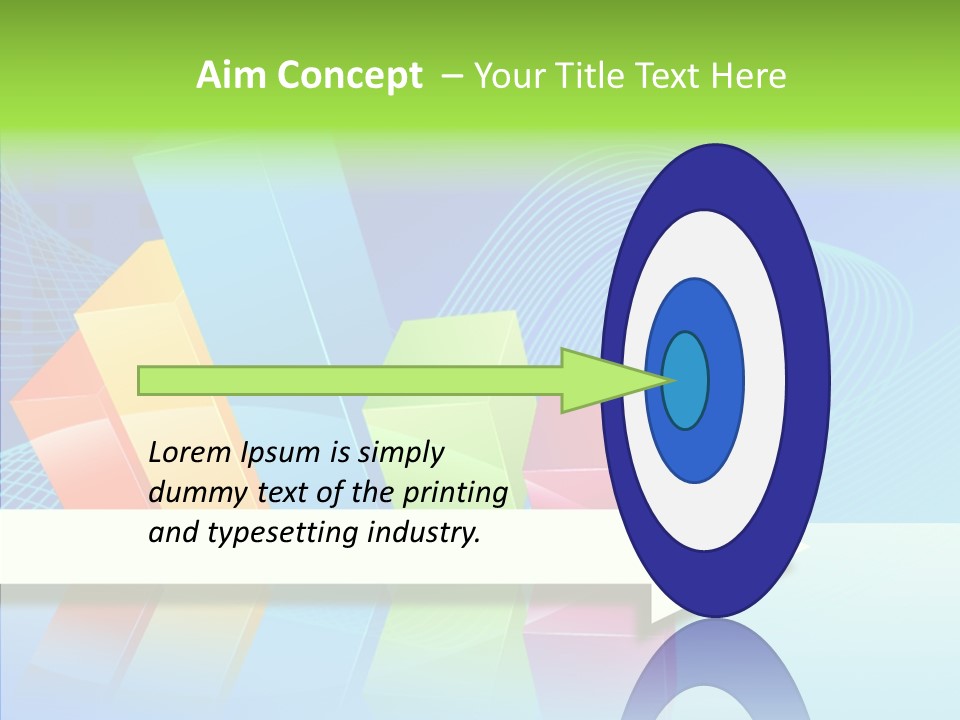 Aim Concept – Your Title Text Here

Lorem Ipsum is simply dummy text of the printing and typesetting industry.